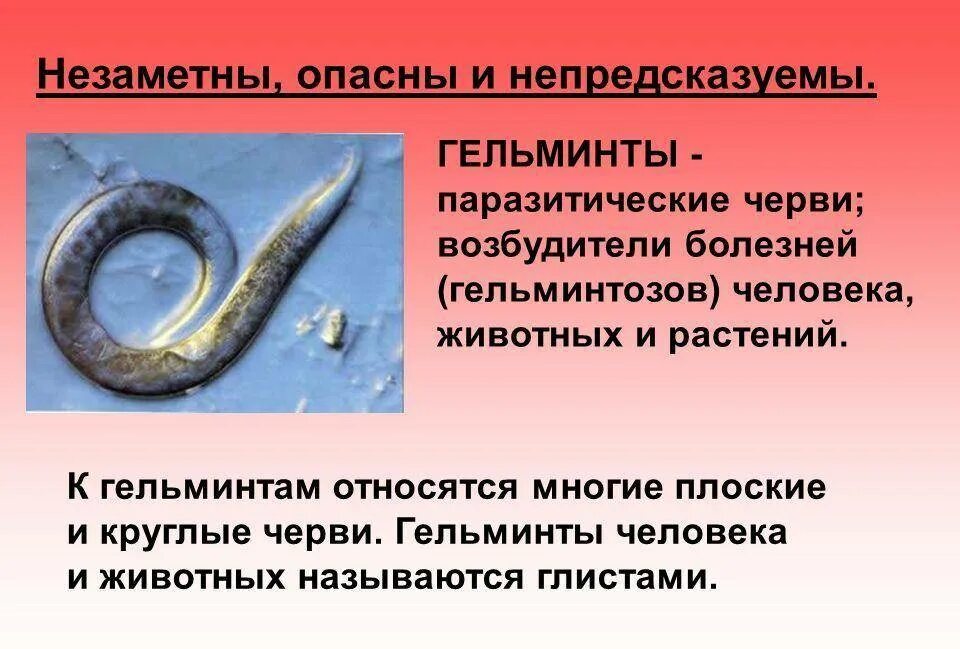 Незаметны, опасны и непредсказуемы.

ГЕЛЬМИНТЫ - паразитические черви; возбудители болезней (гельминтозов) человека, животных и растений.

К гельминтам относятся многие плоские и круглые черви. Гельминты человека и животных называются глистами.